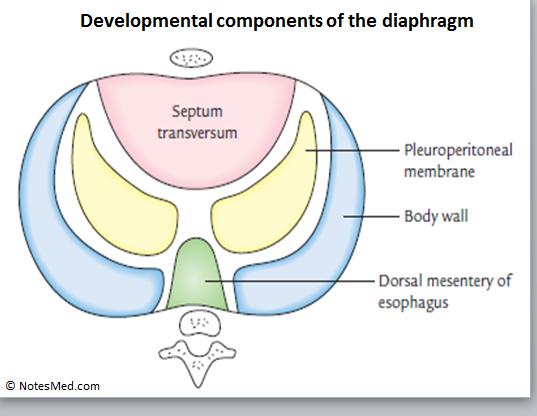 Developmental components of the diaphragm

Septum transversum

Pleuroperitoneal membrane

Body wall

Dorsal mesentery of esophagus

© NotesMed.com